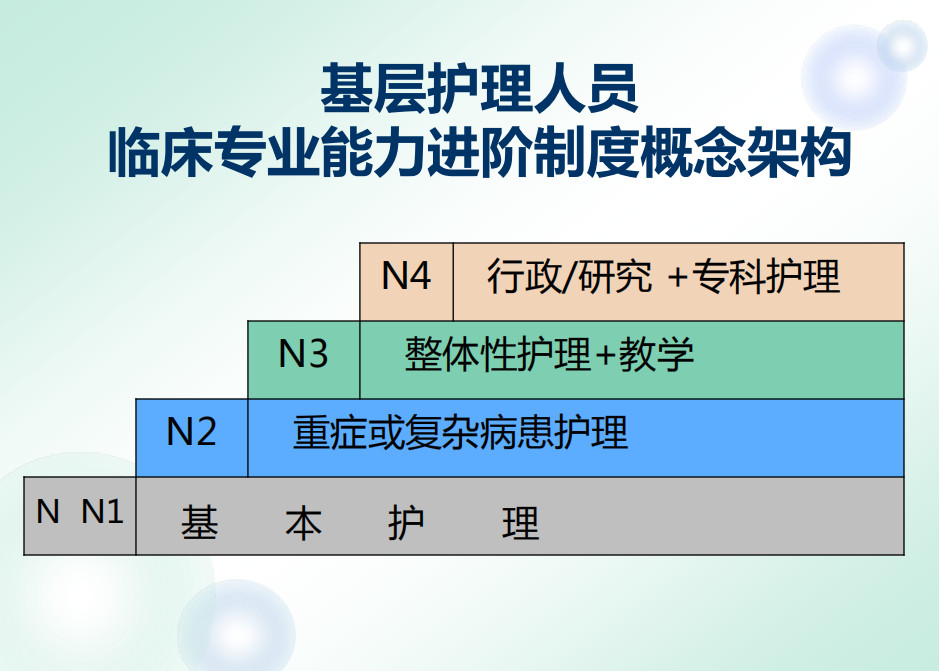 基层护理人员
临床专业能力进阶制度概念架构

N4 行政/研究 +专科护理

N3 整体性护理+教学

N2 重症或复杂病患护理

N N1 基 本 护 理